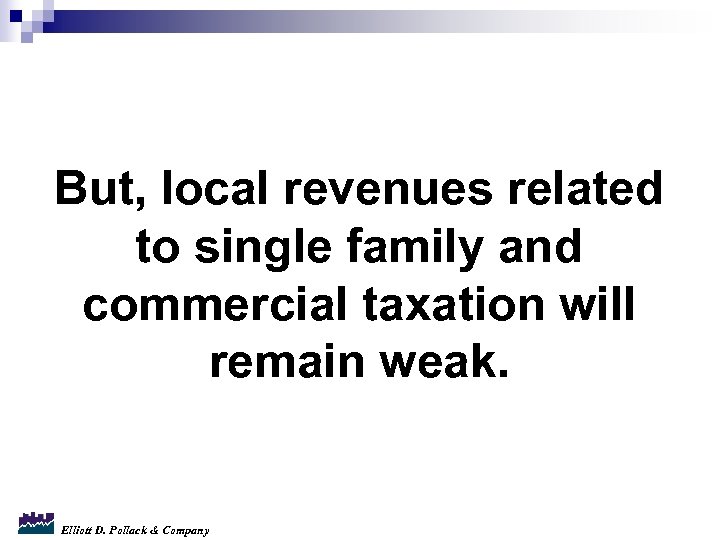 But, local revenues related to single family and commercial taxation will remain weak.

Elliott D. Pollack & Company